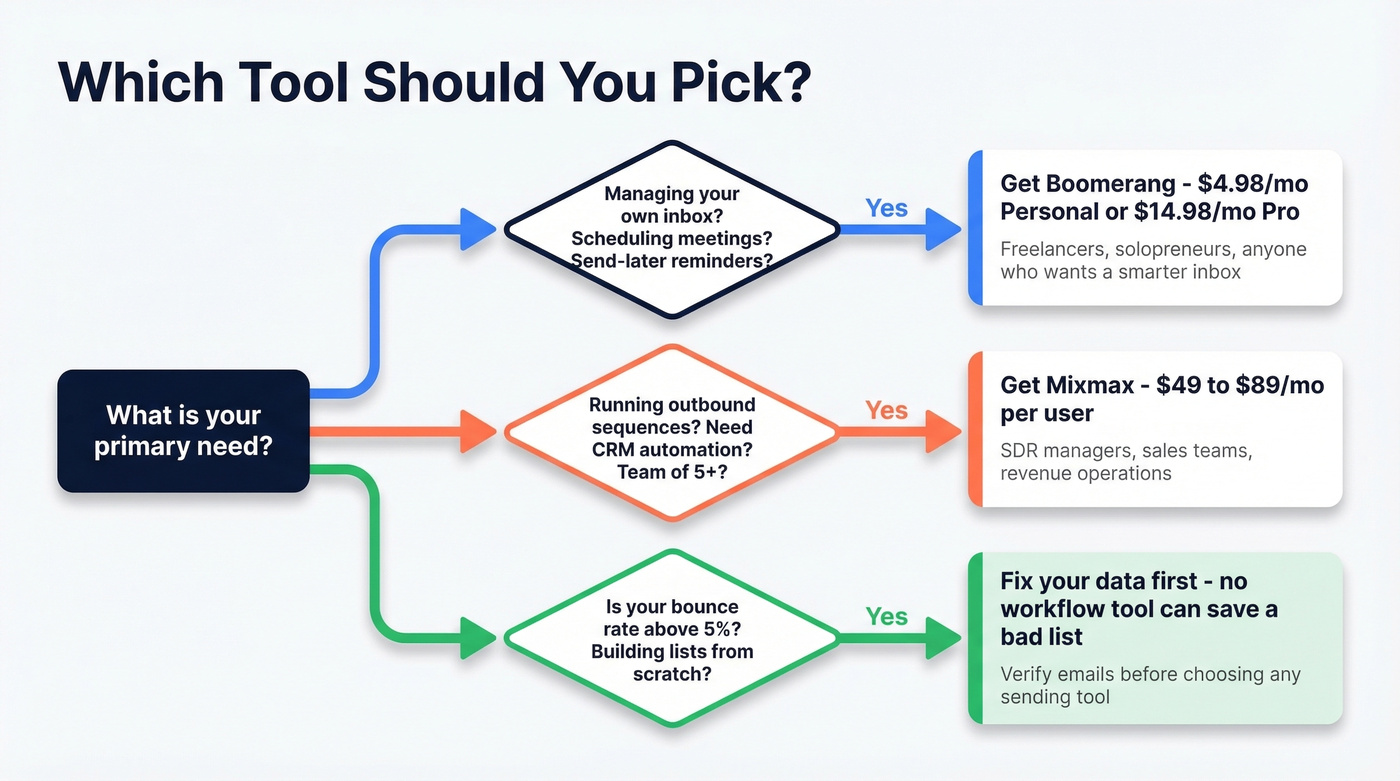 Which Tool Should You Pick?

What is your primary need?

Managing your own inbox? Scheduling meetings? Send-later reminders?

Yes

Get Boomerang - $4.98/mo Personal or $14.98/mo Pro

Freelancers, solopreneurs, anyone who wants a smarter inbox

Running outbound sequences? Need CRM automation? Team of 5+?

Yes

Get Mixmax - $49 to $89/mo per user

SDR managers, sales teams, revenue operations

Is your bounce rate above 5%? Building lists from scratch?

Yes

Fix your data first - no workflow tool can save a bad list

Verify emails before choosing any sending tool